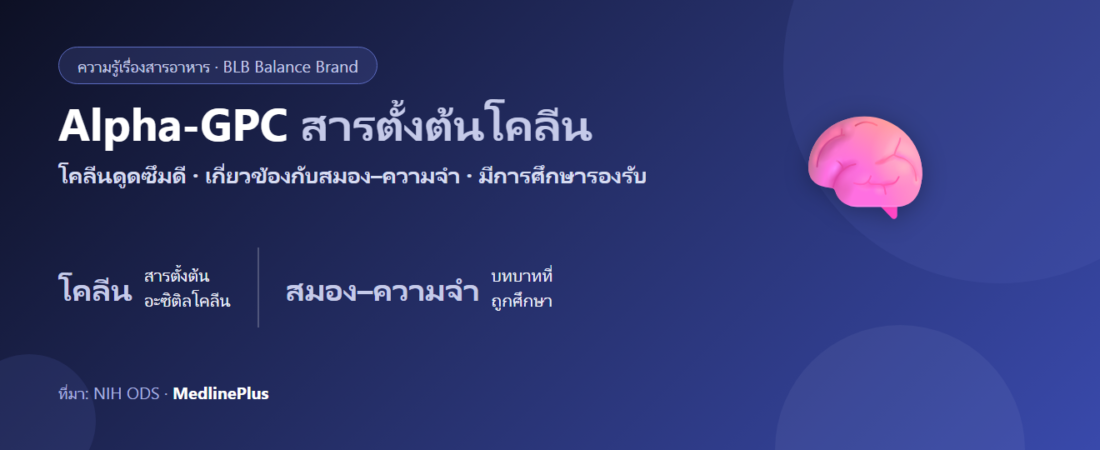 ความรู้เรื่องสารอาหาร · BLB Balance Brand

Alpha-GPC สารตั้งต้นโคลีน

โคลีนดูดซึมดี · เกี่ยวข้องกับสมอง–ความจำ · มีการศึกษารองรับ

โคลีน สารตั้งต้น อะซิติลโคลีน

สมอง–ความจำ บทบาทที่ ถูกศึกษา

ที่มา: NIH ODS · MedlinePlus